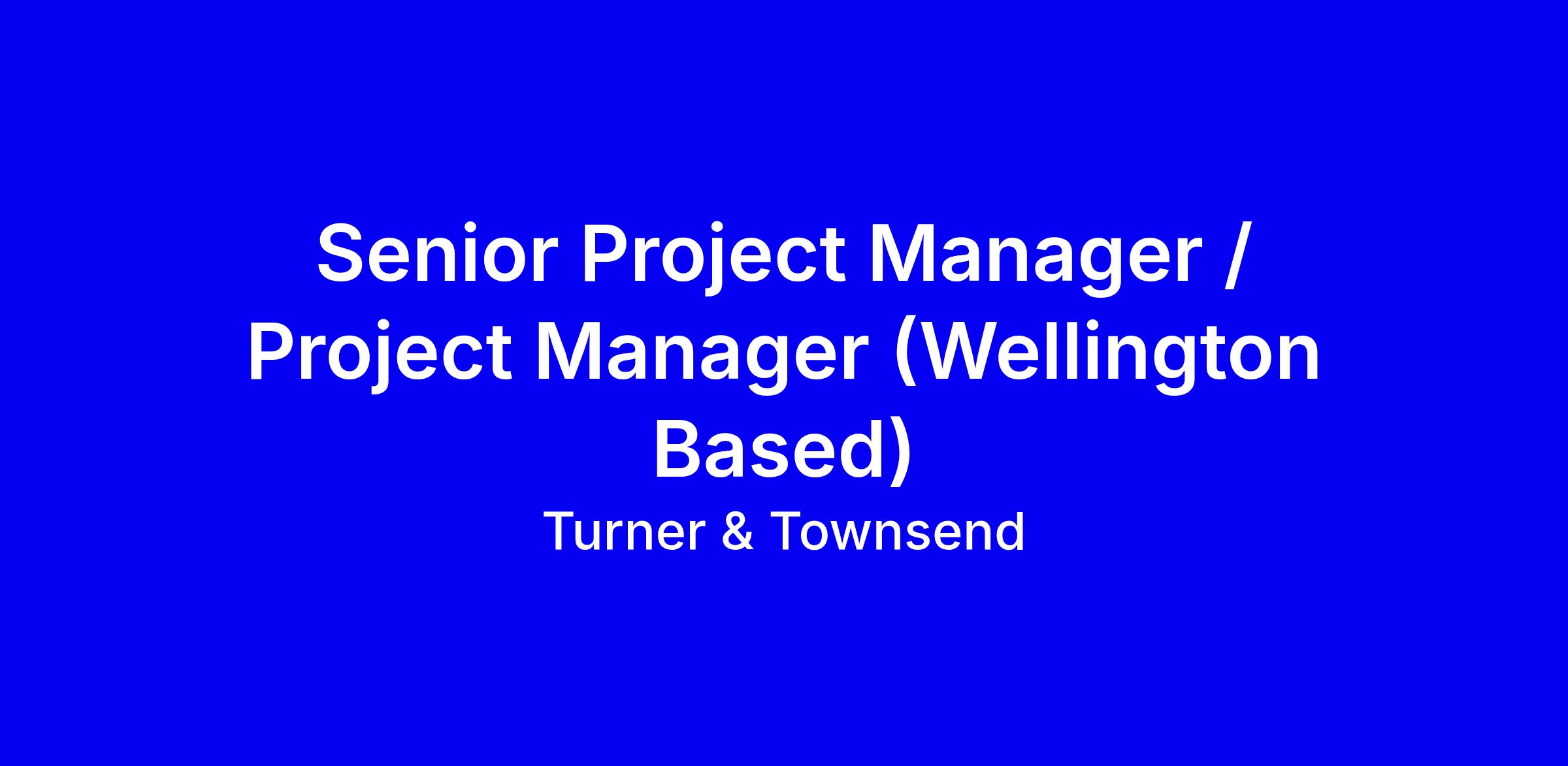 Senior Project Manager / Project Manager (Wellington Based)

Turner & Townsend